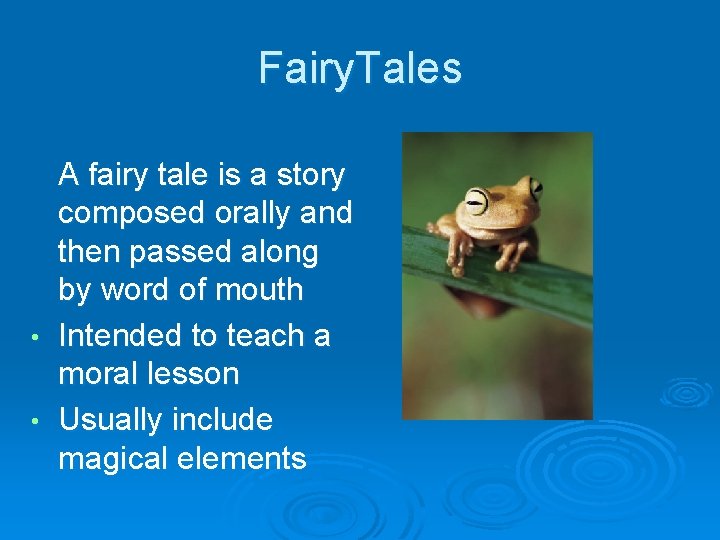 FairyTales

A fairy tale is a story composed orally and then passed along by word of mouth

• Intended to teach a moral lesson
• Usually include magical elements